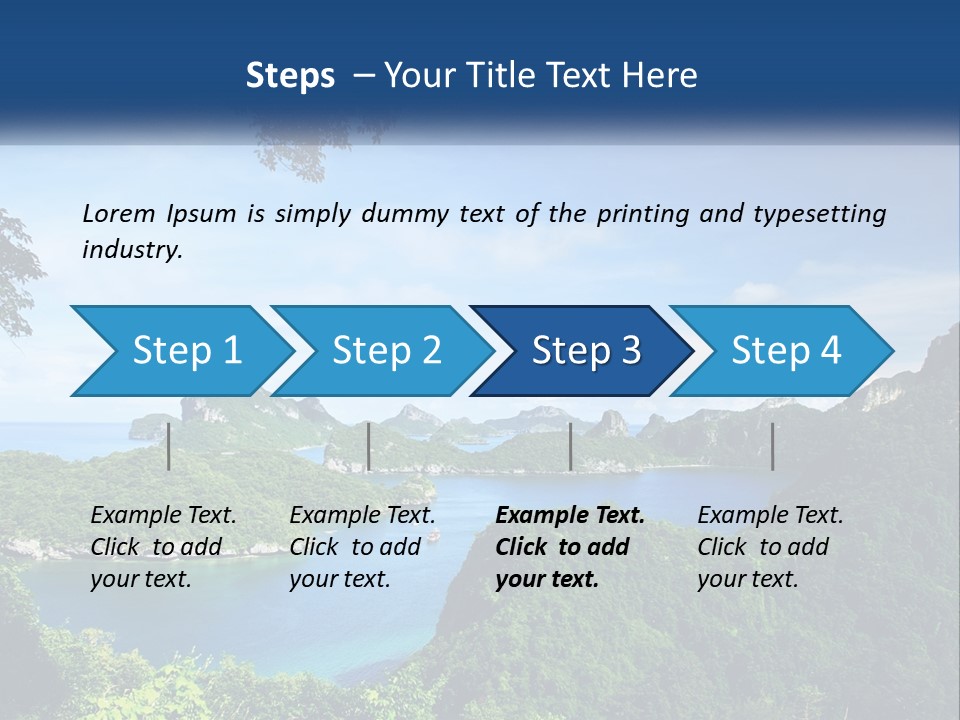 Steps – Your Title Text Here

Lorem Ipsum is simply dummy text of the printing and typesetting industry.

Step 1

Step 2

Step 3

Step 4

Example Text. Click to add your text.

Example Text. Click to add your text.

Example Text. Click to add your text.

Example Text. Click to add your text.